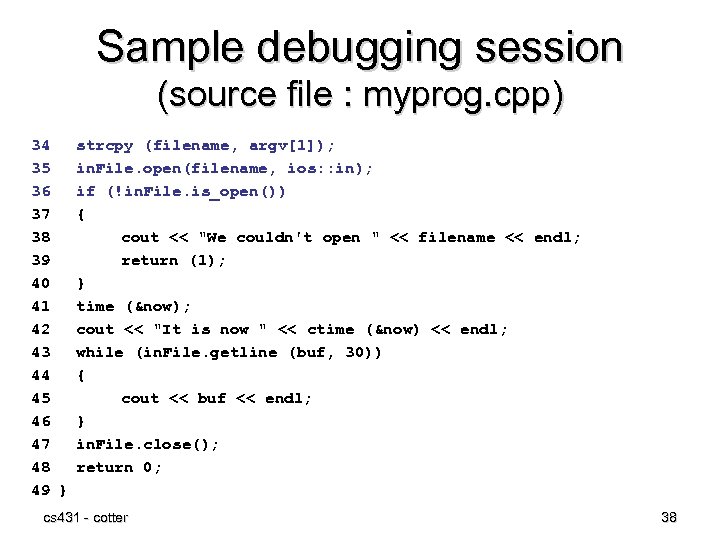 Sample debugging session
(source file : myprog.cpp)

34 strcpy (filename, argv[1]);
35 inFile.open(filename, ios::in);
36 if (!inFile.is_open())
37 {
38 cout << "We couldn't open " << filename << endl;
39 return (1);
40 }
41 time (&now);
42 cout << "It is now " << ctime (&now) << endl;
43 while (inFile.getline (buf, 30))
44 {
45 cout << buf << endl;
46 }
47 inFile.close();
48 return 0;
49 }

cs431 - cotter

38